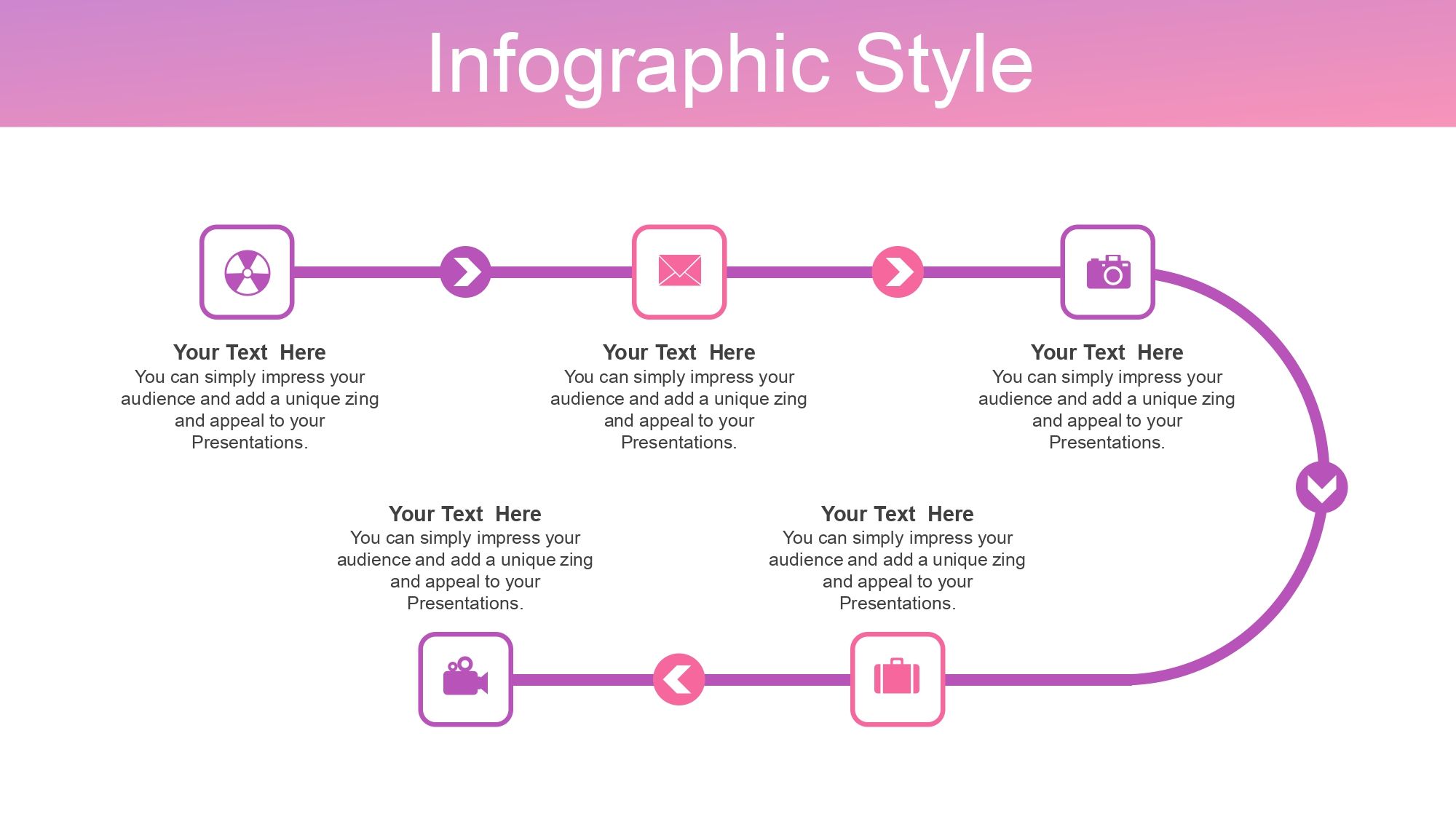 Infographic Style

Your Text Here
You can simply impress your audience and add a unique zing and appeal to your Presentations.

Your Text Here
You can simply impress your audience and add a unique zing and appeal to your Presentations.

Your Text Here
You can simply impress your audience and add a unique zing and appeal to your Presentations.

Your Text Here
You can simply impress your audience and add a unique zing and appeal to your Presentations.

Your Text Here
You can simply impress your audience and add a unique zing and appeal to your Presentations.